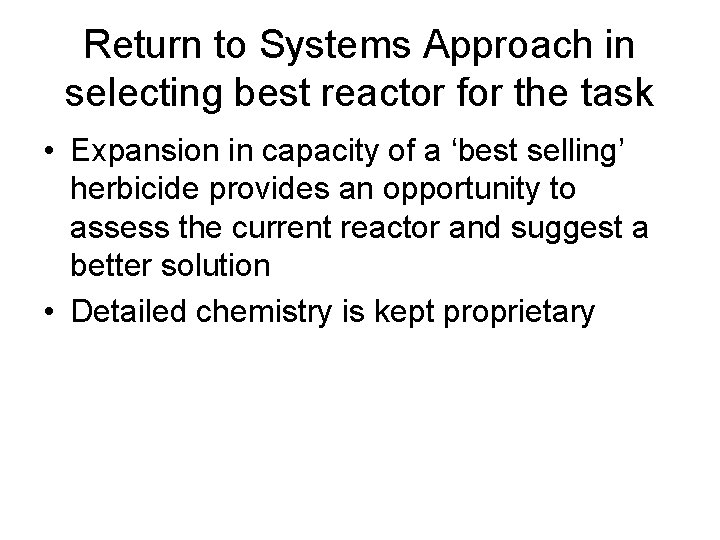 Return to Systems Approach in selecting best reactor for the task

• Expansion in capacity of a ‘best selling’ herbicide provides an opportunity to assess the current reactor and suggest a better solution
• Detailed chemistry is kept proprietary